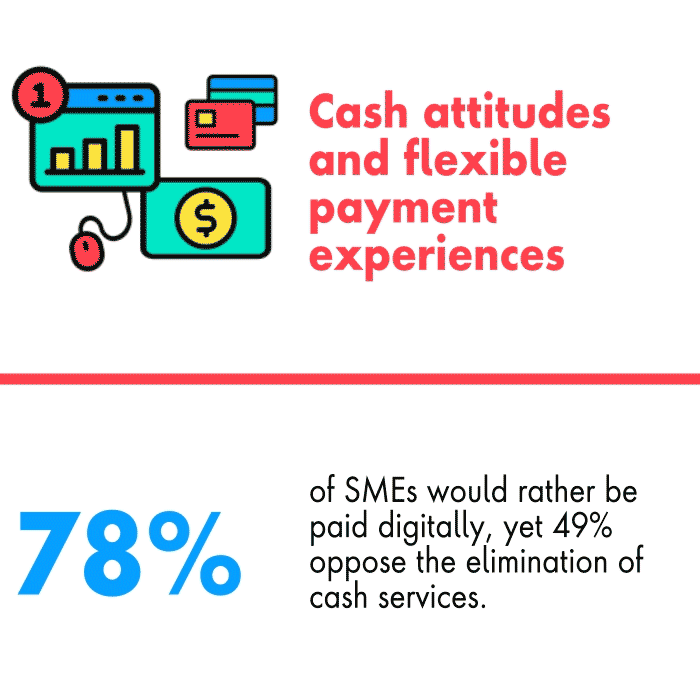 1

$

Cash attitudes and flexible payment experiences

78%

of SMEs would rather be paid digitally, yet 49% oppose the elimination of cash services.